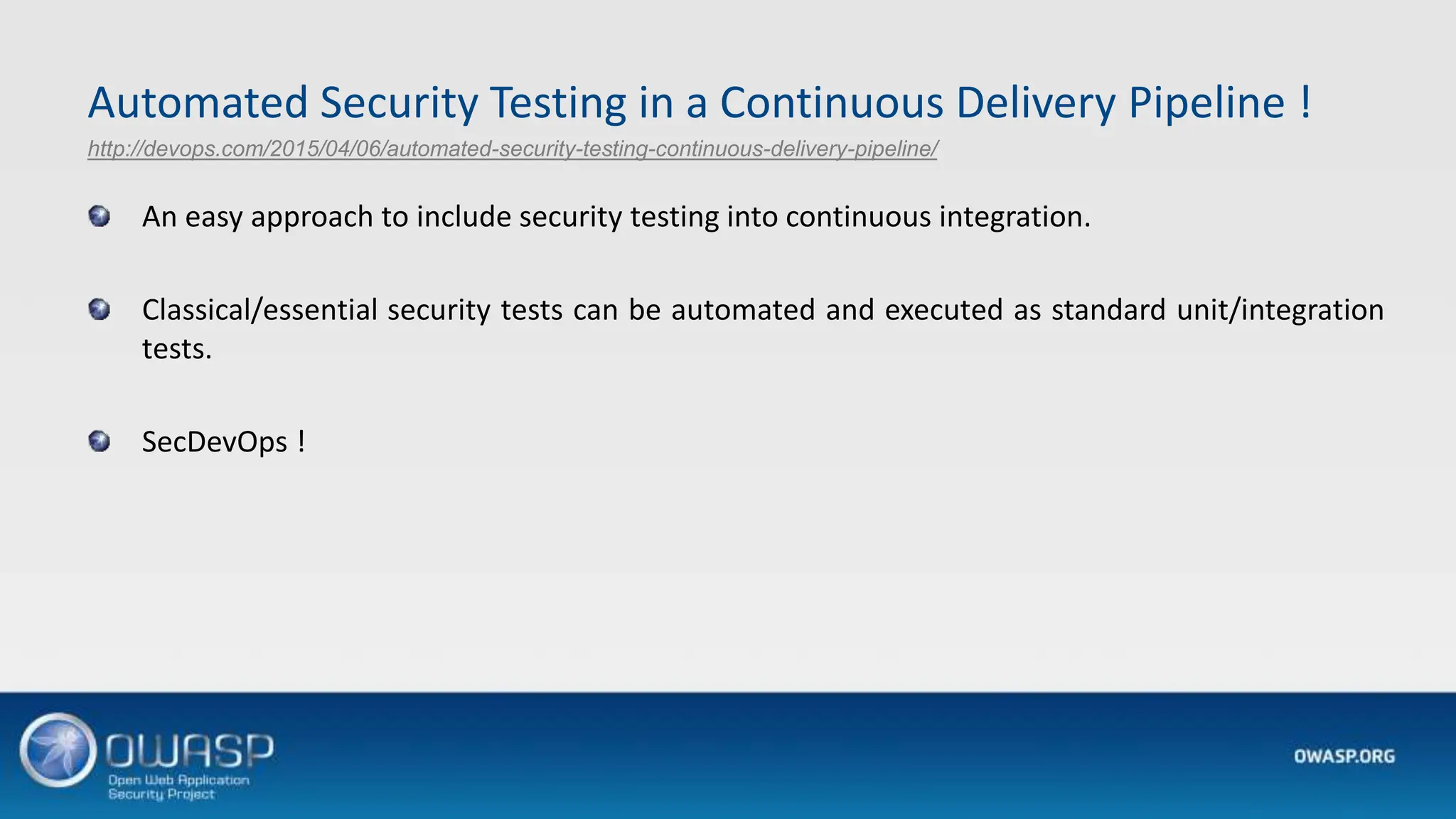 Automated Security Testing in a Continuous Delivery Pipeline !

http://devops.com/2015/04/06/automated-security-testing-continuous-delivery-pipeline/

An easy approach to include security testing into continuous integration.

Classical/essential security tests can be automated and executed as standard unit/integration tests.

SecDevOps !

OWASP
Open Web Application Security Project

OWASP.ORG